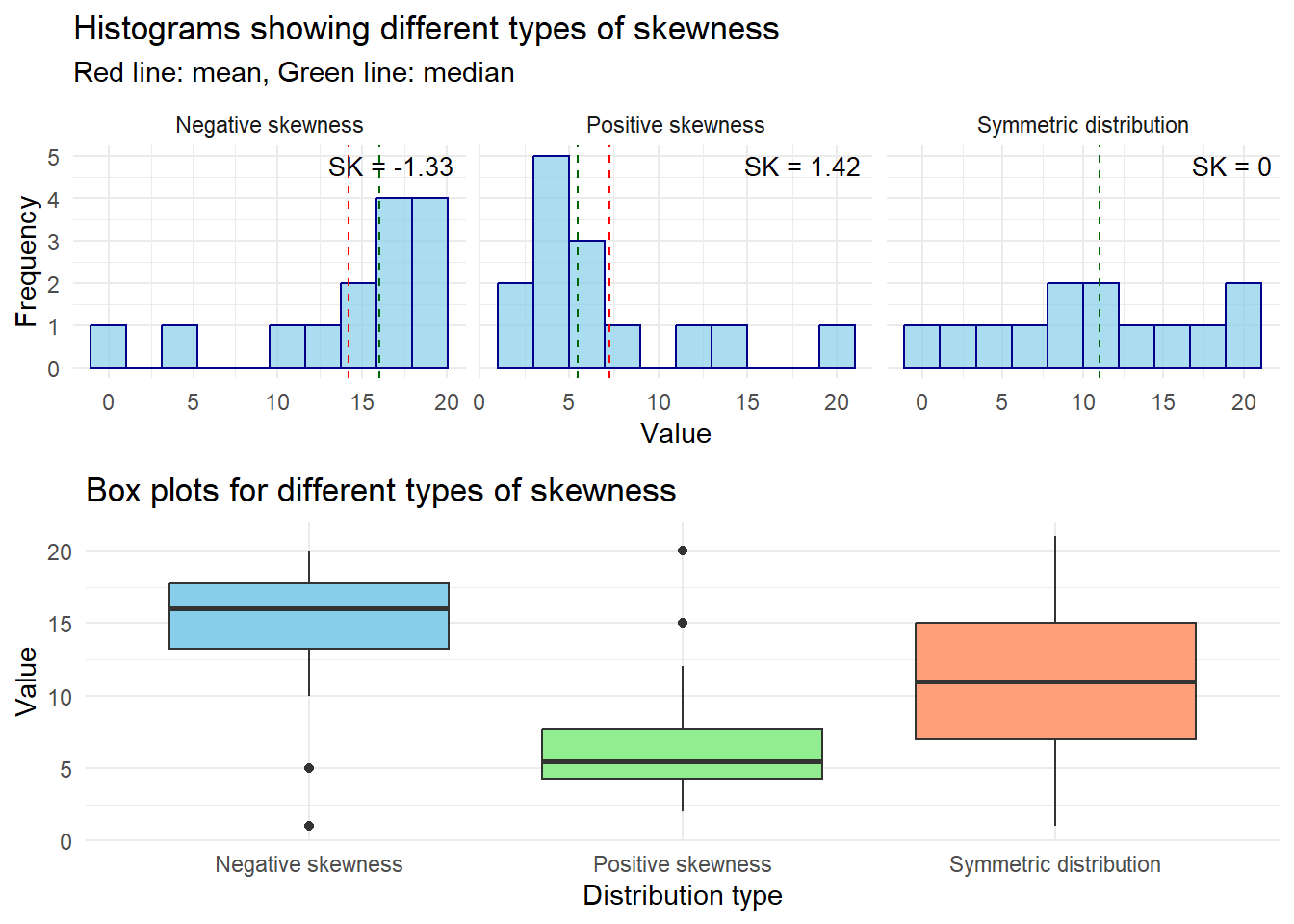 Histograms showing different types of skewness
Red line: mean, Green line: median

Negative skewness
SK = -1.33
Positive skewness
SK = 1.42
Symmetric distribution
SK = 0

Frequency
5
4
3
2
1
0

0 5 10 15 20
0 5 10 15 20
0 5 10 15 20
Value

Box plots for different types of skewness

Value
20
15
10
5
0

Negative skewness
Positive skewness
Symmetric distribution
Distribution type